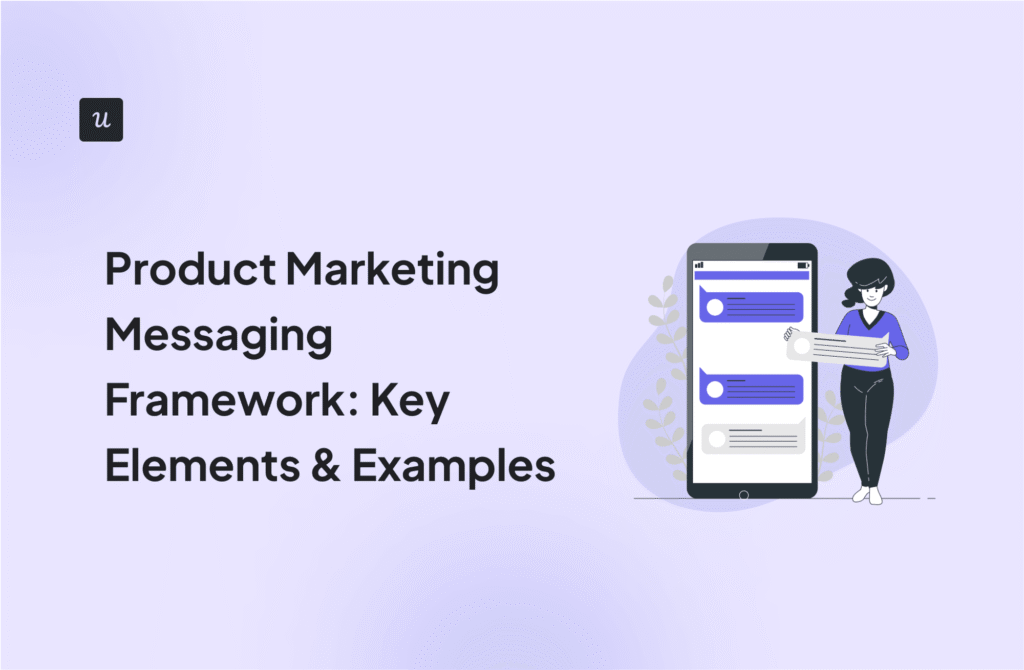 u

Product Marketing Messaging Framework: Key Elements & Examples